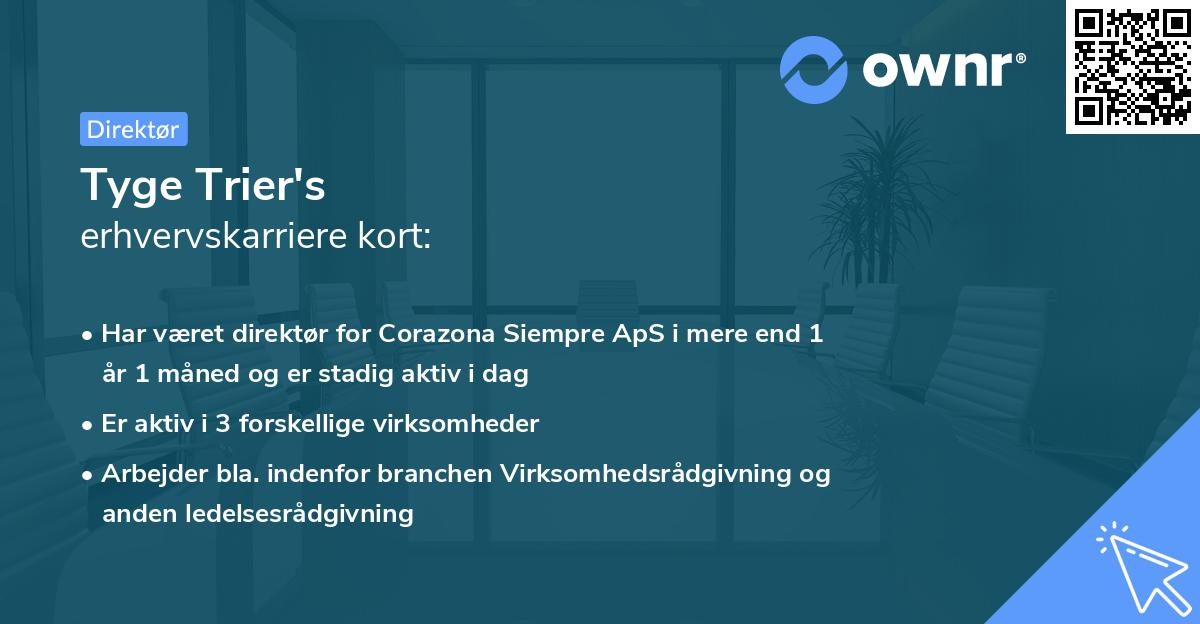 ownr®

Direktør

Tyge Trier's
erhvervskarriere kort:

• Har været direktør for Corazona Siempre ApS i mere end 1 år 1 måned og er stadig aktiv i dag
• Er aktiv i 3 forskellige virksomheder
• Arbejder bla. indenfor branchen Virksomhedsrådgivning og anden ledelsesrådgivning